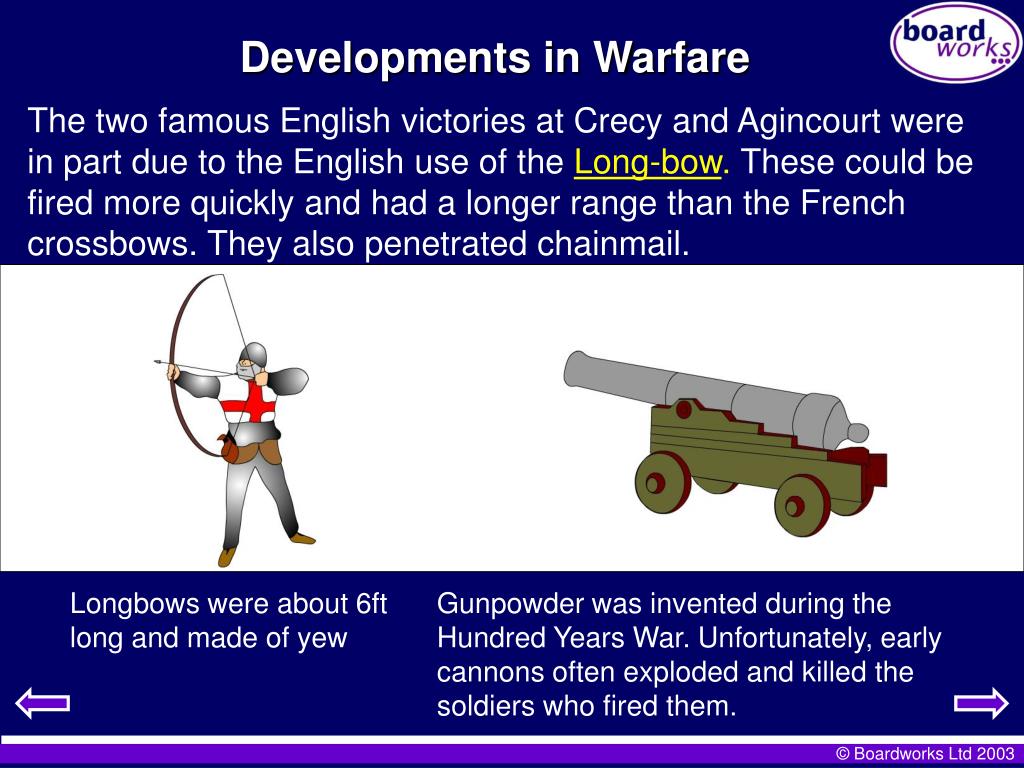 Developments in Warfare

board works

The two famous English victories at Crecy and Agincourt were in part due to the English use of the Long-bow. These could be fired more quickly and had a longer range than the French crossbows. They also penetrated chainmail.

Longbows were about 6ft long and made of yew

Gunpowder was invented during the Hundred Years War. Unfortunately, early cannons often exploded and killed the soldiers who fired them.

© Boardworks Ltd 2003